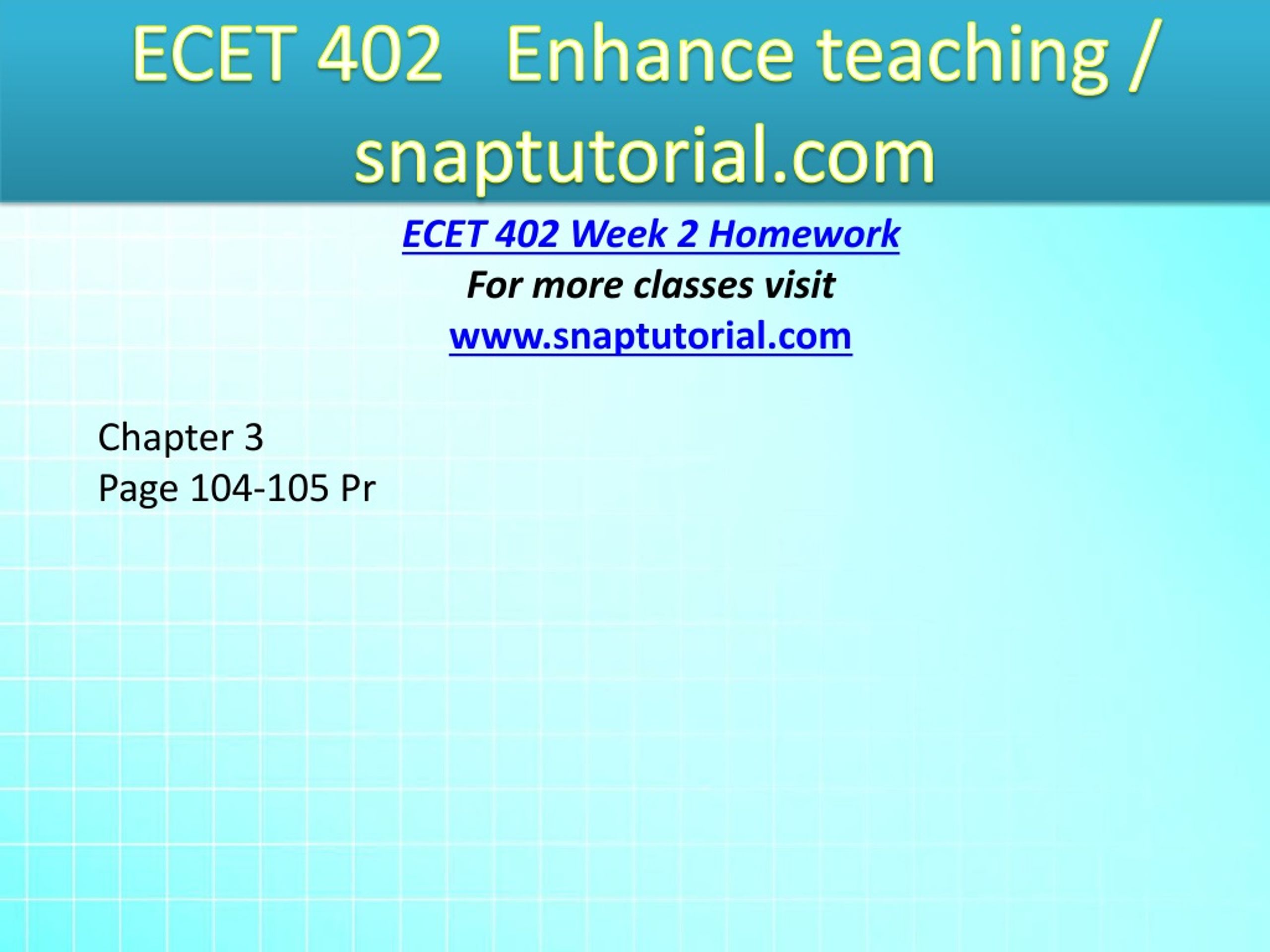 ECET 402 Enhance teaching / snaptutorial.com

ECET 402 Week 2 Homework

For more classes visit

www.snaptutorial.com

Chapter 3
Page 104-105 Pr